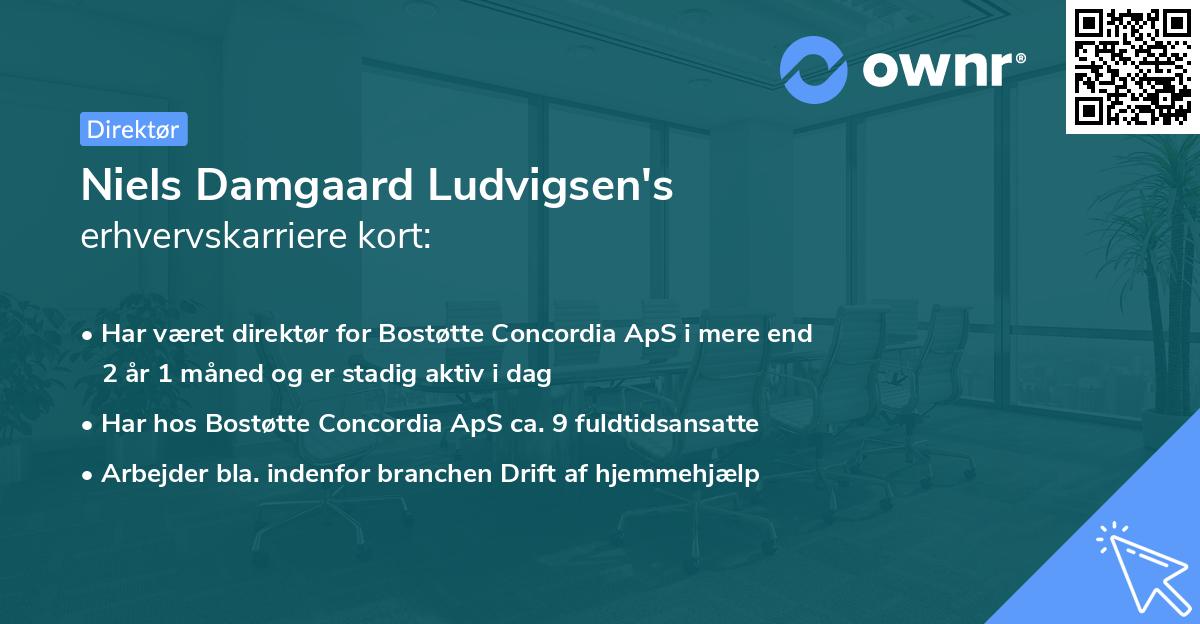 ownr®

Direktør

Niels Damgaard Ludvigsen's
erhvervskarriere kort:

• Har været direktør for Bostøtte Concordia ApS i mere end 2 år 1 måned og er stadig aktiv i dag
• Har hos Bostøtte Concordia ApS ca. 9 fuldtidsansatte
• Arbejder bla. indenfor branchen Drift af hjemmehjælp